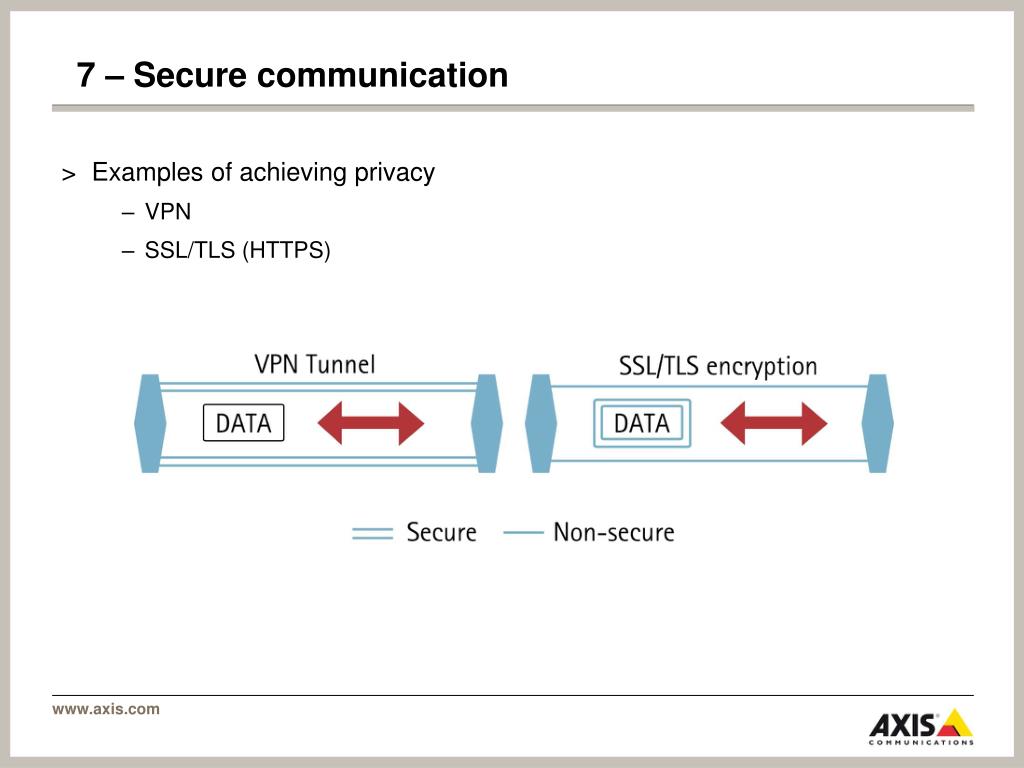 7 – Secure communication

> Examples of achieving privacy

– VPN

– SSL/TLS (HTTPS)

VPN Tunnel

DATA

SSL/TLS encryption

DATA

Secure Non-secure

www.axis.com

AXIS COMMUNICATIONS